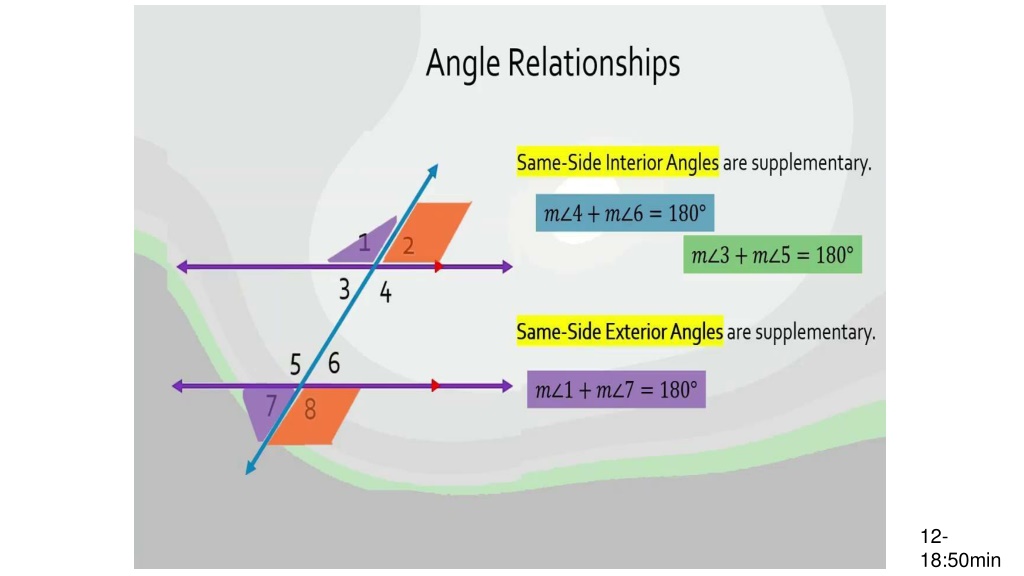 Angle Relationships

Same-Side Interior Angles are supplementary.

$m\angle 4 + m\angle 6 = 180°$

$m\angle 3 + m\angle 5 = 180°$

Same-Side Exterior Angles are supplementary.

$m\angle 1 + m\angle 7 = 180°$

1 2
3 4
5 6
7 8

12-18:50min